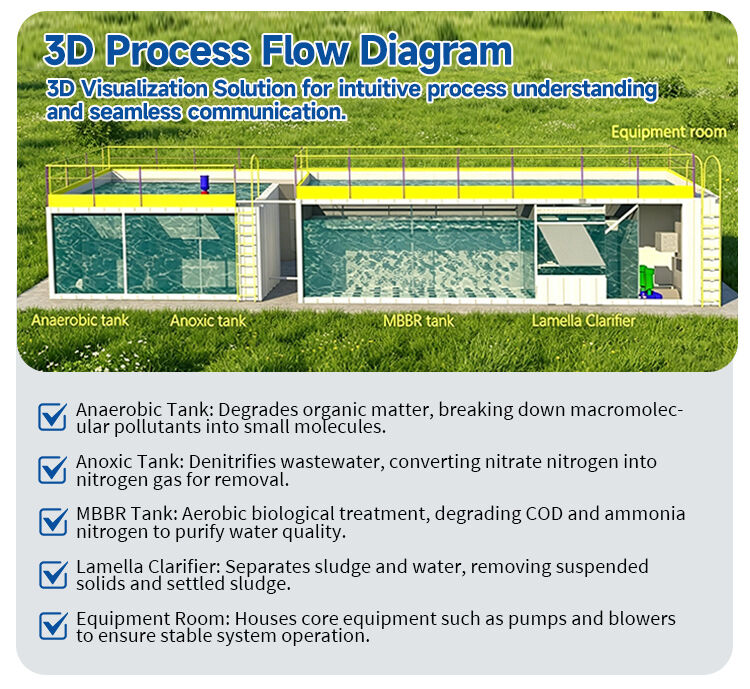 3D Process Flow Diagram
3D Visualization Solution for intuitive process understanding and seamless communication.

Equipment room

Anaerobic tank
Anoxic tank
MBBR tank
Lamella Clarifier

Anaerobic Tank: Degrades organic matter, breaking down macromolecular pollutants into small molecules.

Anoxic Tank: Denitrifies wastewater, converting nitrate nitrogen into nitrogen gas for removal.

MBBR Tank: Aerobic biological treatment, degrading COD and ammonia nitrogen to purify water quality.

Lamella Clarifier: Separates sludge and water, removing suspended solids and settled sludge.

Equipment Room: Houses core equipment such as pumps and blowers to ensure stable system operation.